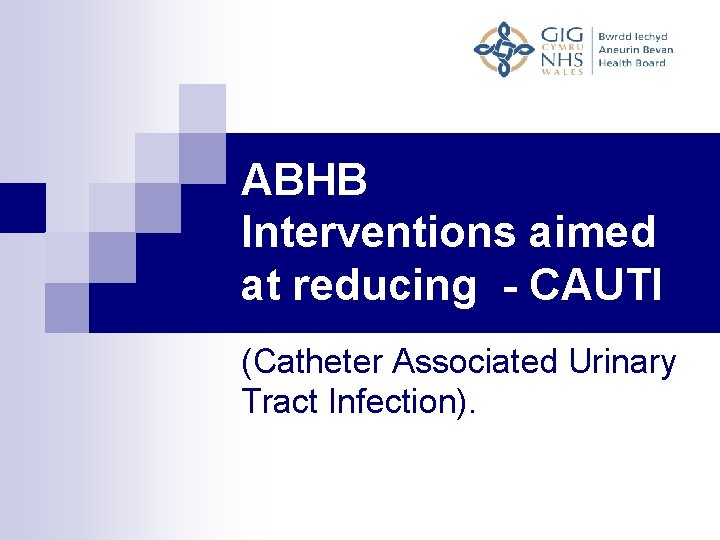 GIG CYMRU NHS WALES
Bwrdd Iechyd Aneurin Bevan Health Board

ABHB Interventions aimed at reducing - CAUTI

(Catheter Associated Urinary Tract Infection).